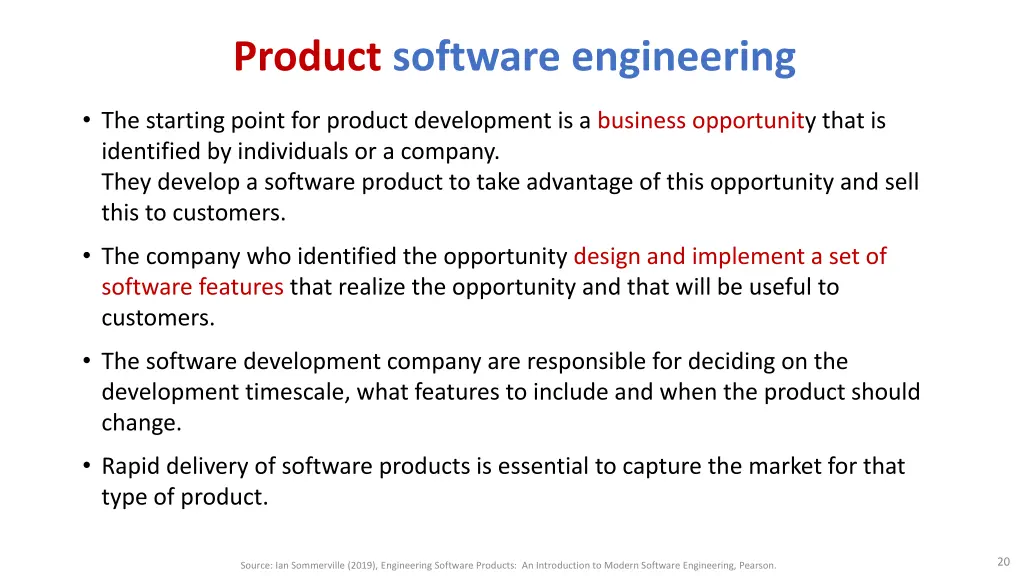 Product software engineering

• The starting point for product development is a business opportunity that is identified by individuals or a company.
They develop a software product to take advantage of this opportunity and sell this to customers.

• The company who identified the opportunity design and implement a set of software features that realize the opportunity and that will be useful to customers.

• The software development company are responsible for deciding on the development timescale, what features to include and when the product should change.

• Rapid delivery of software products is essential to capture the market for that type of product.

Source: Ian Sommerville (2019), Engineering Software Products: An Introduction to Modern Software Engineering, Pearson.

20